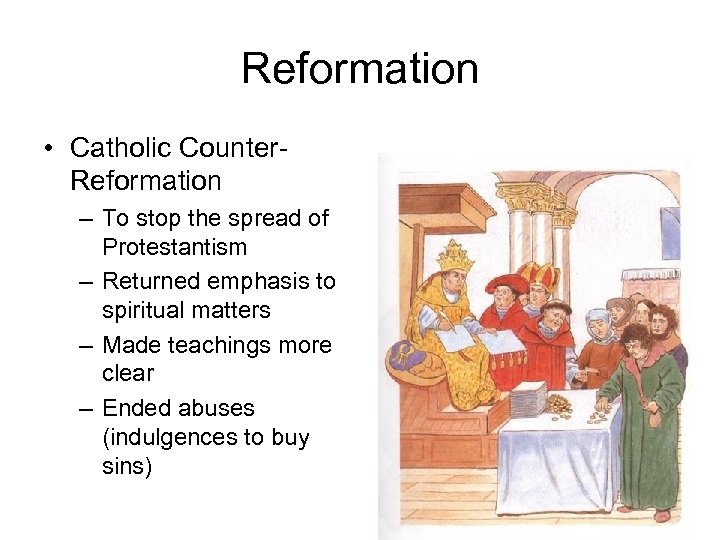 Reformation

• Catholic Counter-Reformation
  – To stop the spread of Protestantism
  – Returned emphasis to spiritual matters
  – Made teachings more clear
  – Ended abuses (indulgences to buy sins)